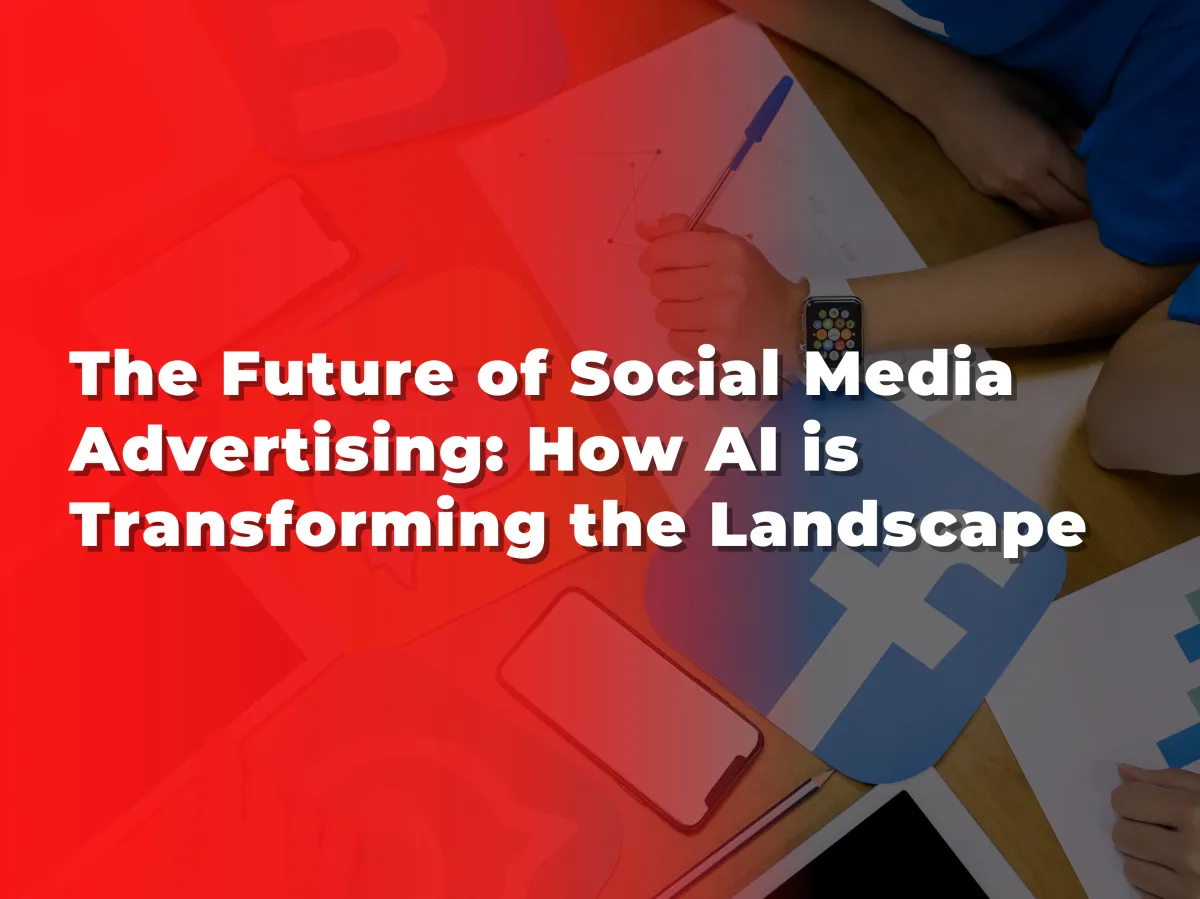 The Future of Social Media Advertising: How AI is Transforming the Landscape